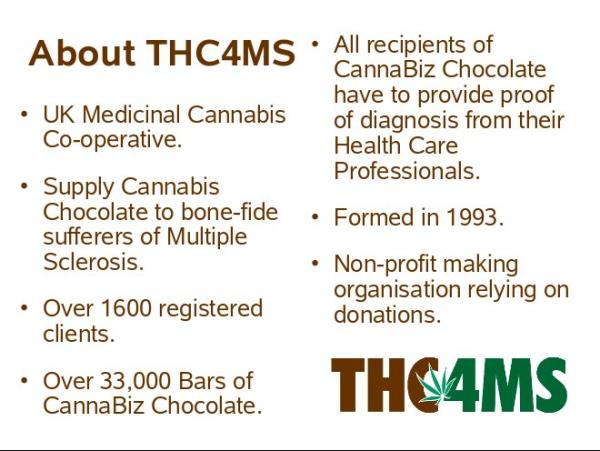 About THC4MS

• UK Medicinal Cannabis Co-operative.

• Supply Cannabis Chocolate to bone-fide sufferers of Multiple Sclerosis.

• Over 1600 registered clients.

• Over 33,000 Bars of CannaBiz Chocolate.

• All recipients of CannaBiz Chocolate have to provide proof of diagnosis from their Health Care Professionals.

• Formed in 1993.

• Non-profit making organisation relying on donations.

THC4MS